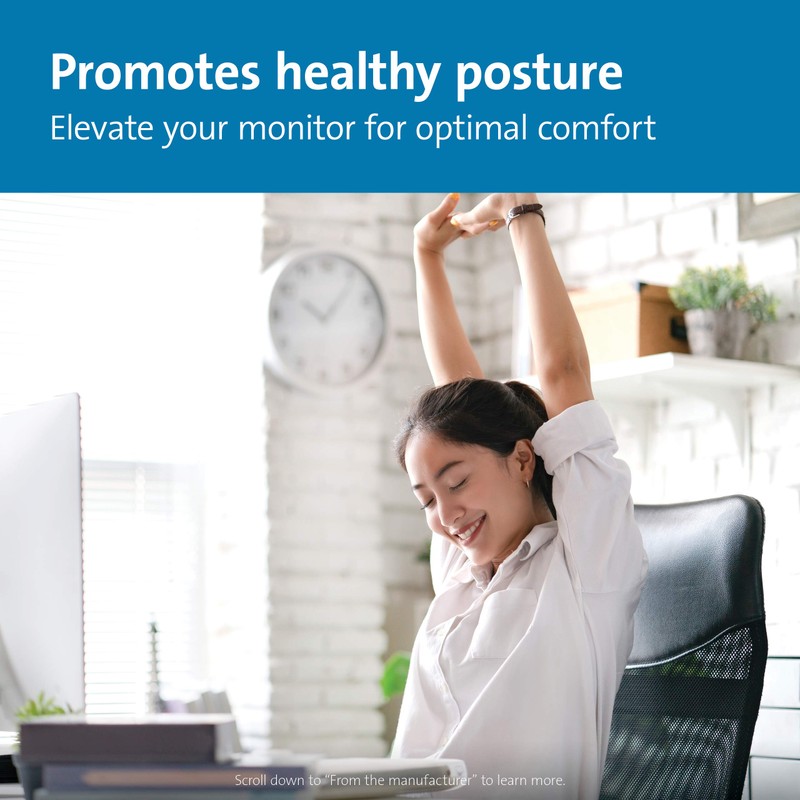 Promotes healthy posture
Elevate your monitor for optimal comfort

Scroll down to "From the manufacturer" to learn more.